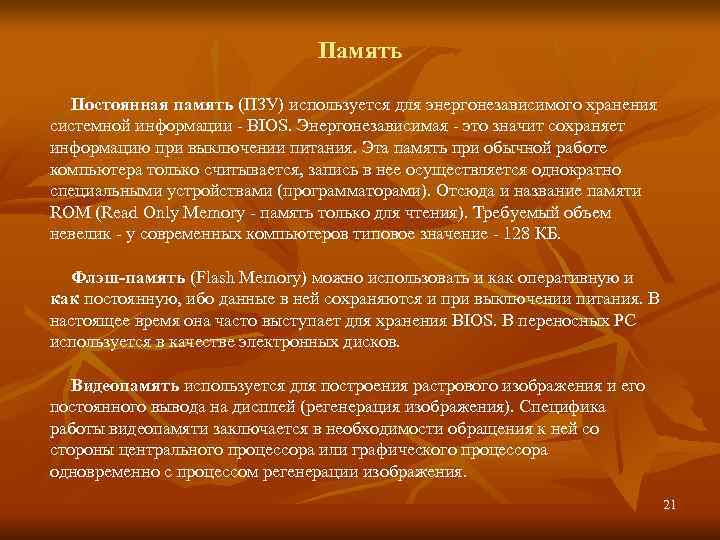 Память

Постоянная память (ПЗУ) используется для энергонезависимого хранения системной информации - BIOS. Энергонезависимая - это значит сохраняет информацию при выключении питания. Эта память при обычной работе компьютера только считывается, запись в нее осуществляется однократно специальными устройствами (программаторами). Отсюда и название памяти ROM (Read Only Memory - память только для чтения). Требуемый объем невелик - у современных компьютеров типовое значение - 128 КБ.

Флэш-память (Flash Memory) можно использовать и как оперативную и как постоянную, ибо данные в ней сохраняются и при выключении питания. В настоящее время она часто выступает для хранения BIOS. В переносных PC используется в качестве электронных дисков.

Видеопамять используется для построения растрового изображения и его постоянного вывода на дисплей (регенерация изображения). Специфика работы видеопамяти заключается в необходимости обращения к ней со стороны центрального процессора или графического процессора одновременно с процессом регенерации изображения.

21